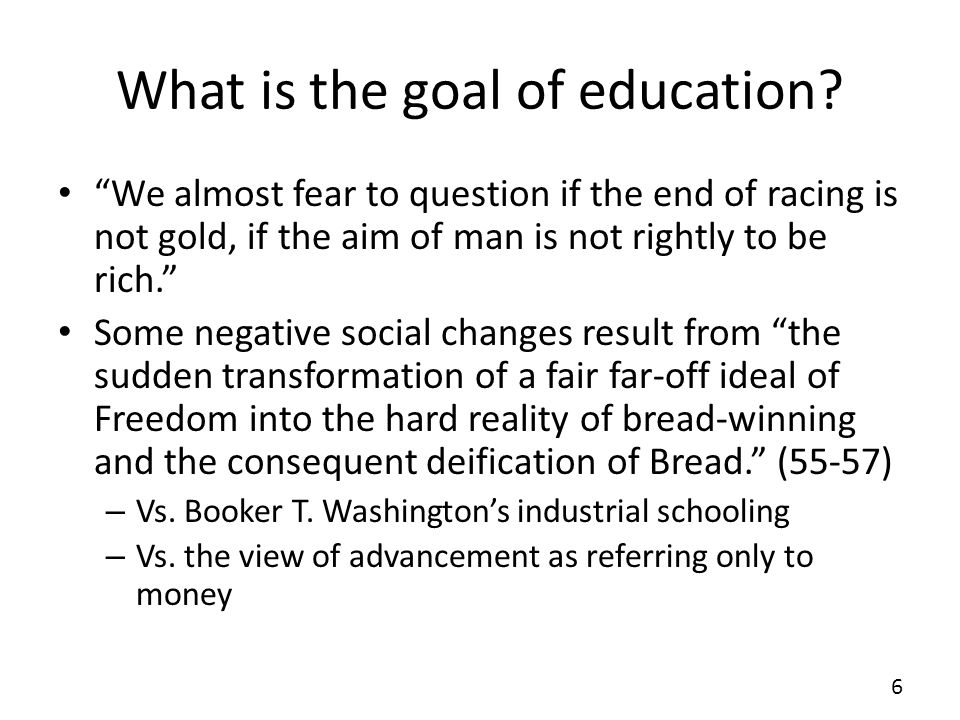 What is the goal of education?

• “We almost fear to question if the end of racing is not gold, if the aim of man is not rightly to be rich.”

• Some negative social changes result from “the sudden transformation of a fair far-off ideal of Freedom into the hard reality of bread-winning and the consequent deification of Bread.” (55-57)

– Vs. Booker T. Washington’s industrial schooling

– Vs. the view of advancement as referring only to money

6